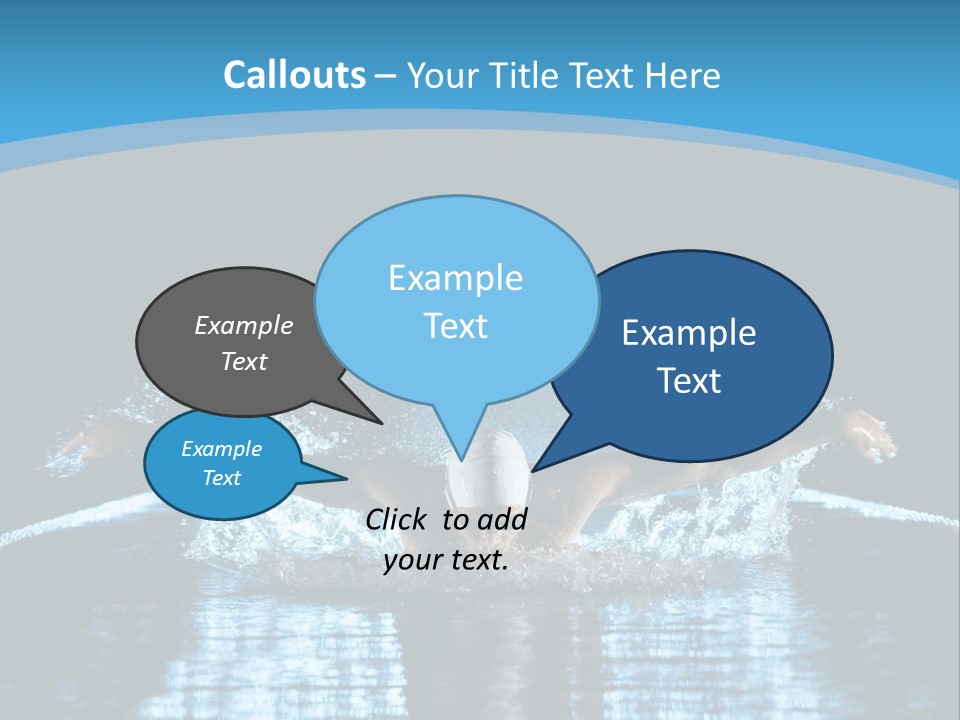 Callouts – Your Title Text Here

Example Text

Example Text

Example Text

Example Text

Click to add your text.